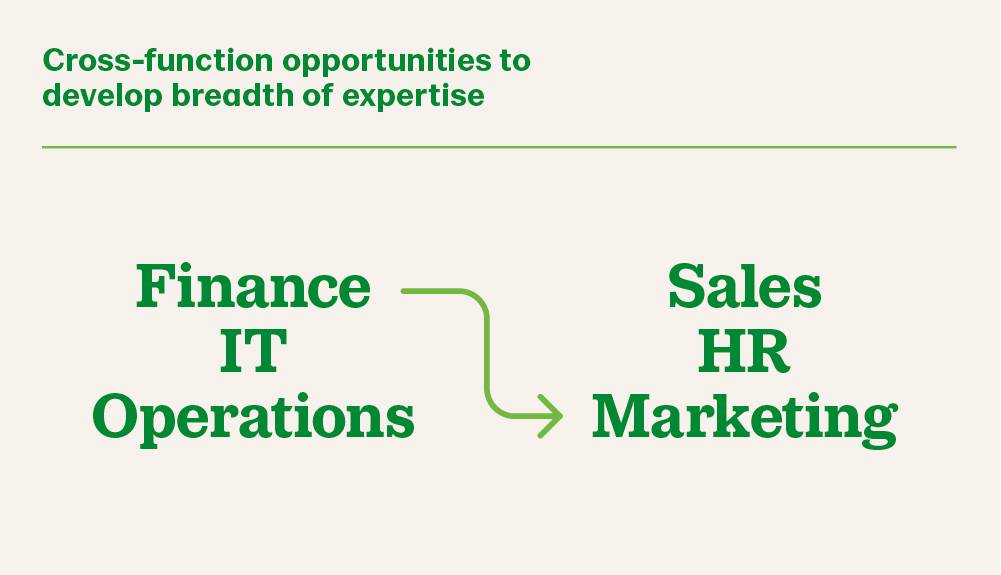 Cross-function opportunities to develop breadth of expertise

Finance
IT
Operations

Sales
HR
Marketing